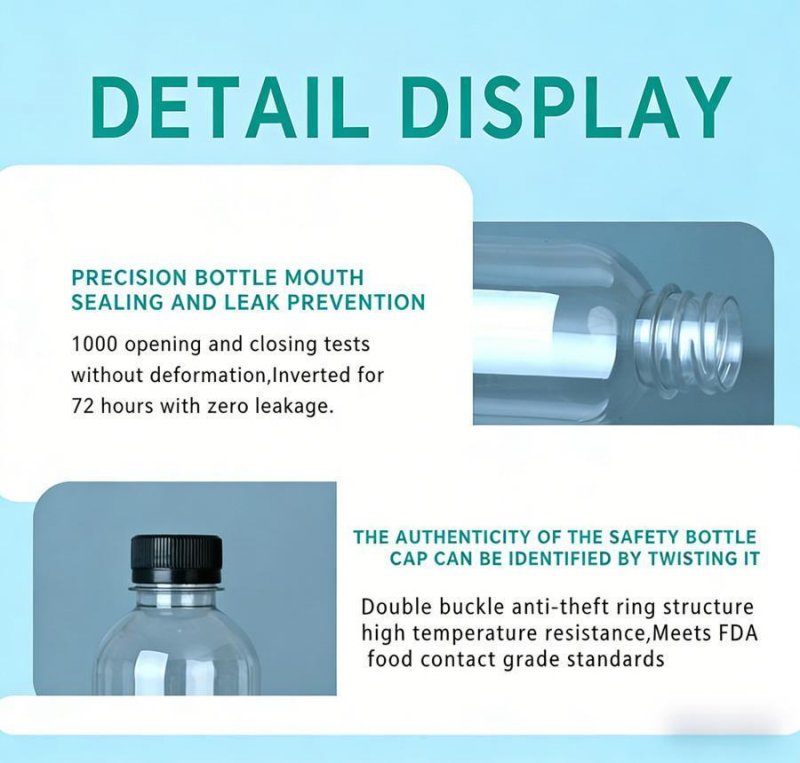 DETAIL DISPLAY

PRECISION BOTTLE MOUTH SEALING AND LEAK PREVENTION

1000 opening and closing tests without deformation,Inverted for 72 hours with zero leakage.

THE AUTHENTICITY OF THE SAFETY BOTTLE CAP CAN BE IDENTIFIED BY TWISTING IT

Double buckle anti-theft ring structure high temperature resistance,Meets FDA food contact grade standards